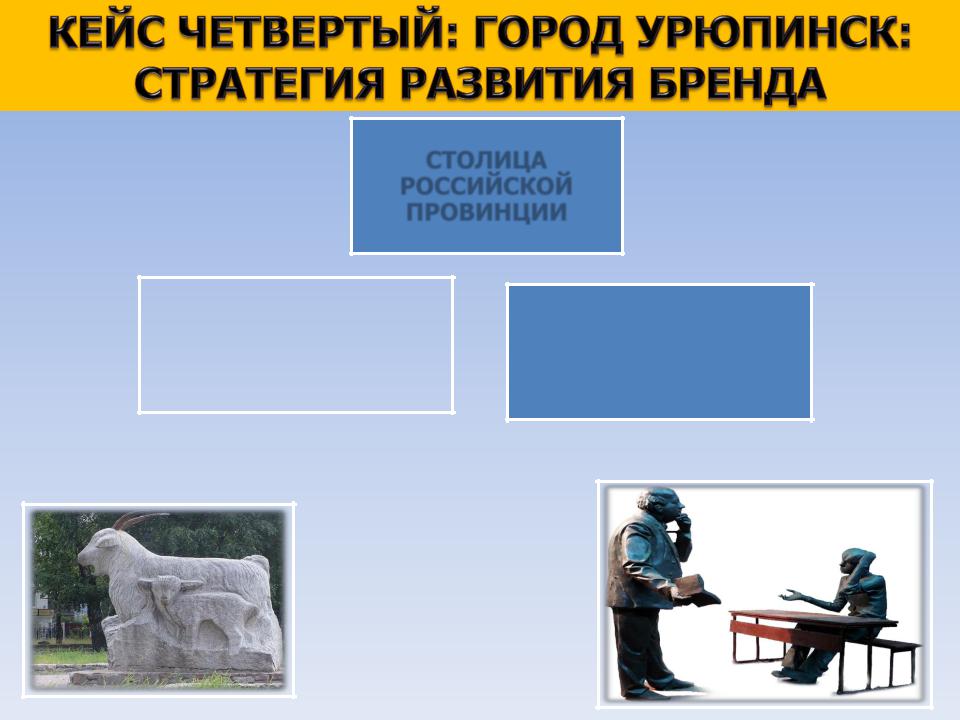 КЕЙС ЧЕТВЕРТЫЙ: ГОРОД УРЮПИНСК: СТРАТЕГИЯ РАЗВИТИЯ БРЕНДА

СТОЛИЦА РОССИЙСКОЙ ПРОВИНЦИИ